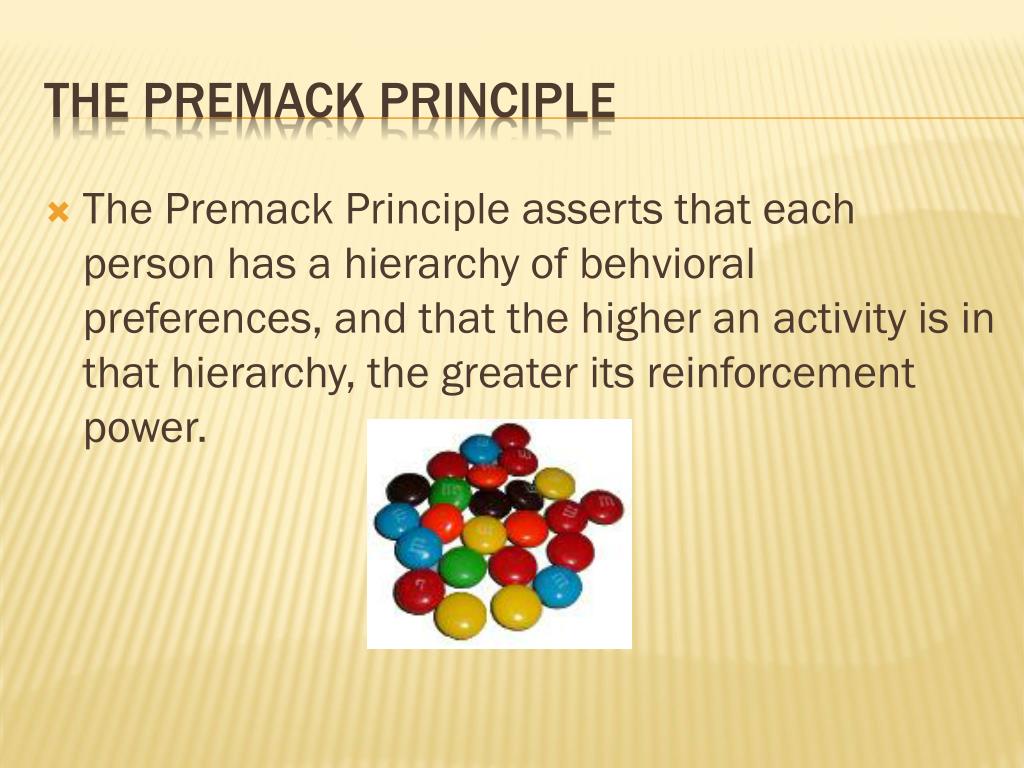 THE PREMACK PRINCIPLE

The Premack Principle asserts that each person has a hierarchy of behvioral preferences, and that the higher an activity is in that hierarchy, the greater its reinforcement power.